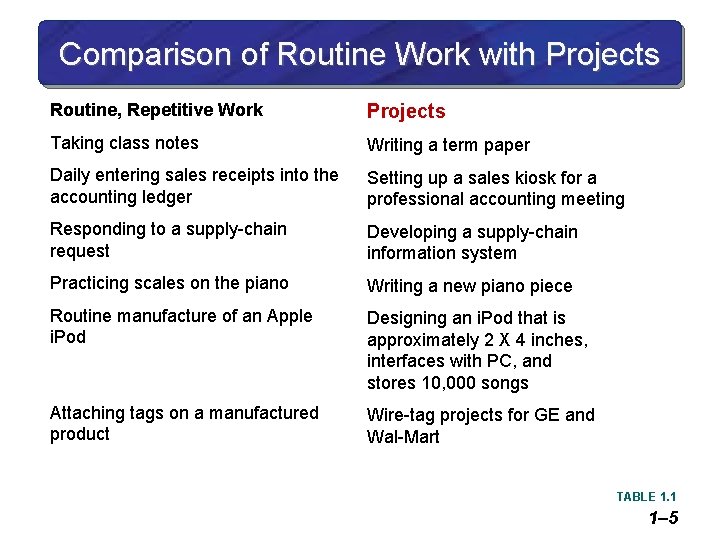 Comparison of Routine Work with Projects

| Routine, Repetitive Work | Projects |
|---|---|
| Taking class notes | Writing a term paper |
| Daily entering sales receipts into the accounting ledger | Setting up a sales kiosk for a professional accounting meeting |
| Responding to a supply-chain request | Developing a supply-chain information system |
| Practicing scales on the piano | Writing a new piano piece |
| Routine manufacture of an Apple iPod | Designing an iPod that is approximately 2 X 4 inches, interfaces with PC, and stores 10,000 songs |
| Attaching tags on a manufactured product | Wire-tag projects for GE and Wal-Mart |

TABLE 1.1

1–5